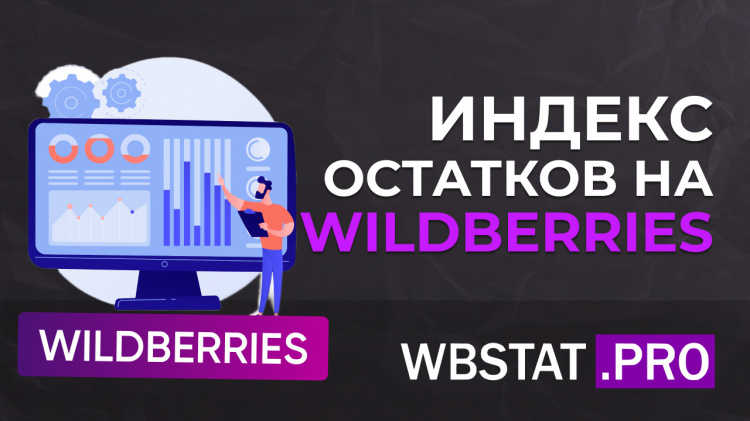 ИНДЕКС ОСТАТКОВ НА WILDBERRIES

WILDBERRIES

WBSTAT .PRO